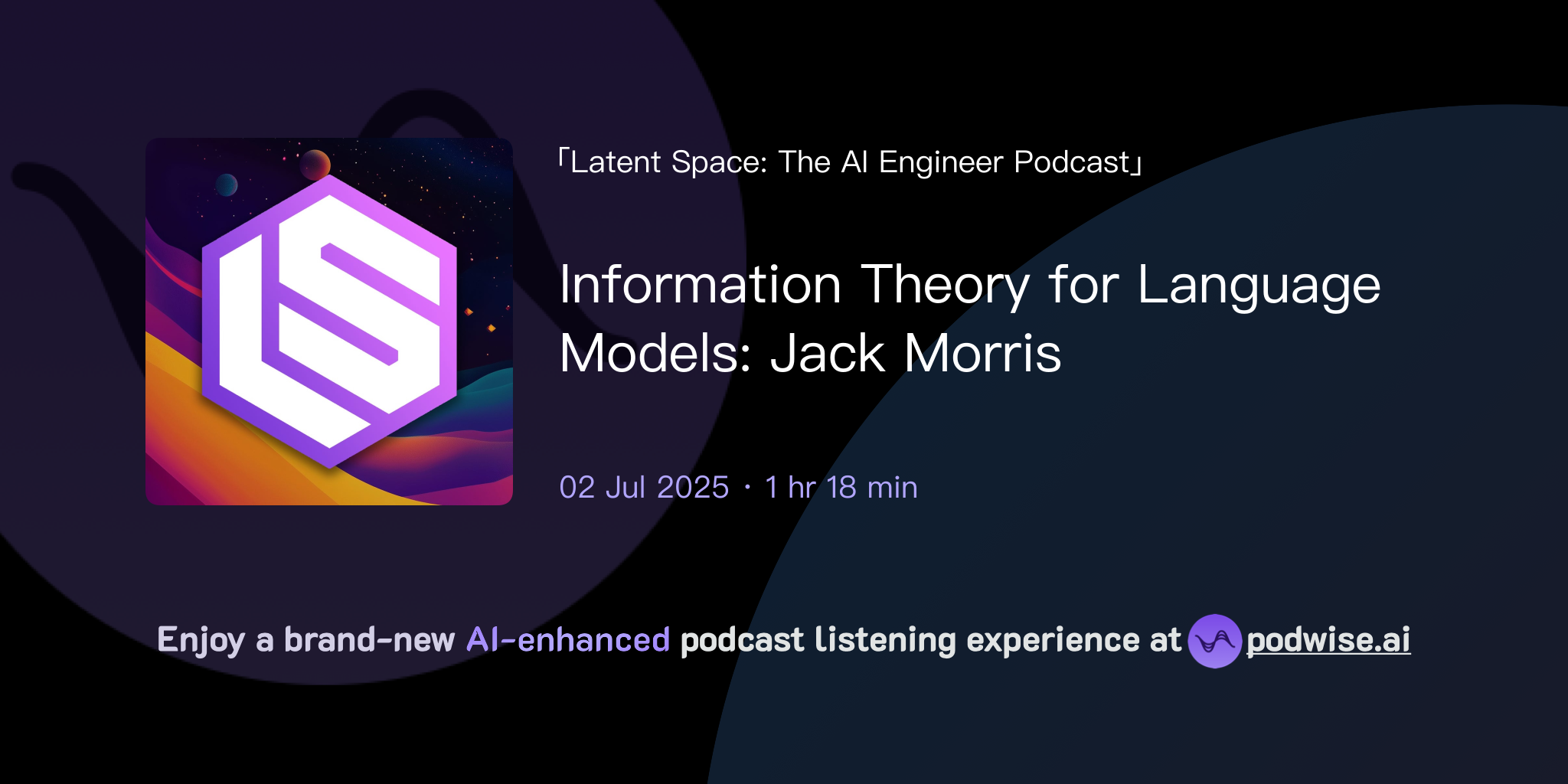 「Latent Space: The AI Engineer Podcast」

Information Theory for Language Models: Jack Morris

02 Jul 2025 · 1 hr 18 min

Enjoy a brand-new AI-enhanced podcast listening experience at podwise.ai